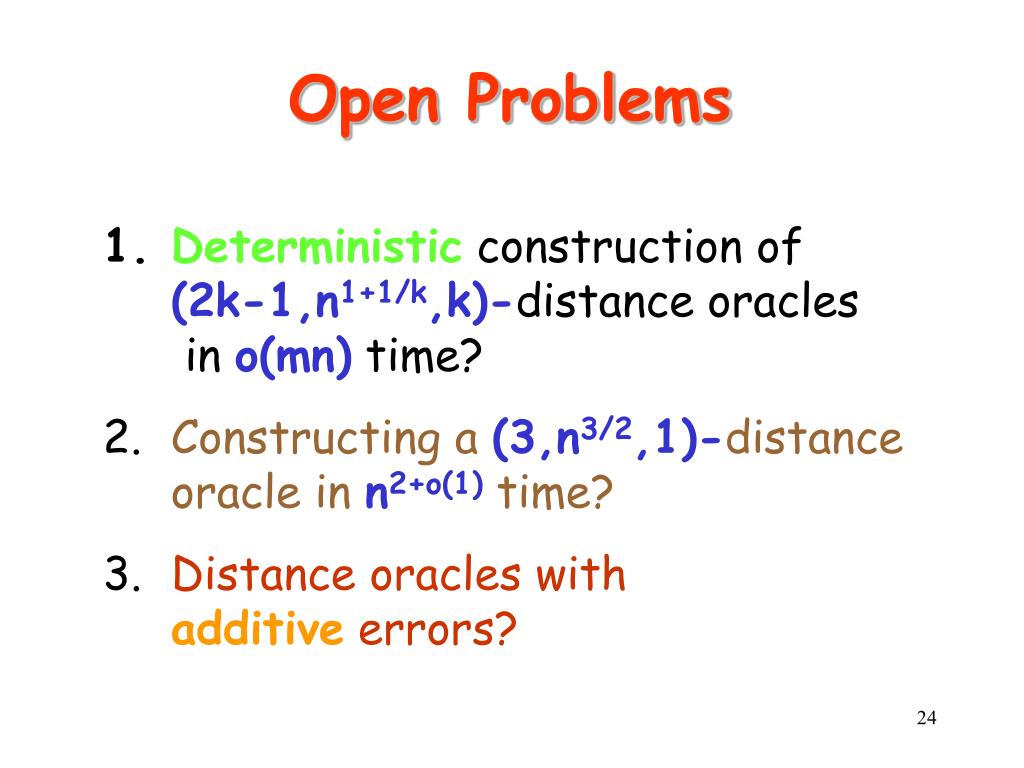 Open Problems

1. Deterministic construction of $(2k-1,n^{1+1/k},k)$-distance oracles in $o(mn)$ time?

2. Constructing a $(3,n^{3/2},1)$-distance oracle in $n^{2+o(1)}$ time?

3. Distance oracles with additive errors?

24